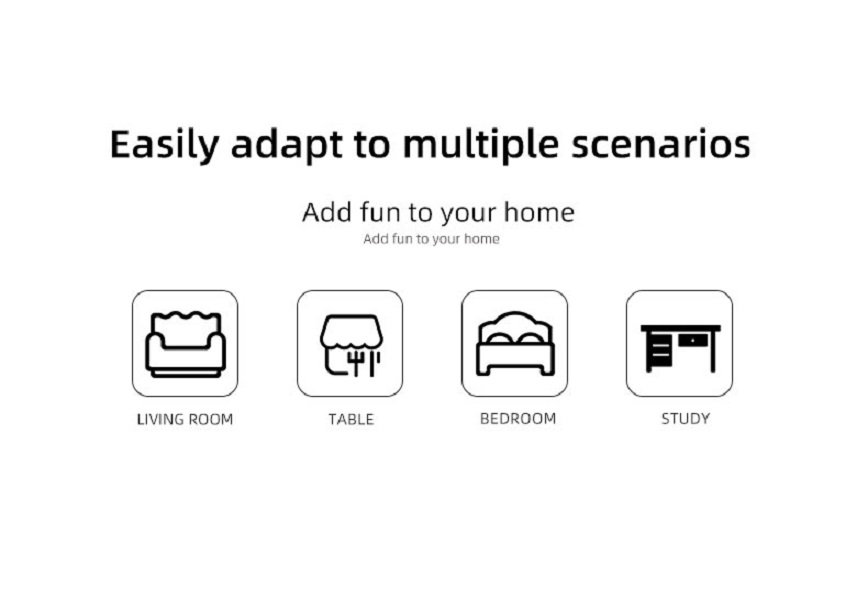 Easily adapt to multiple scenarios

Add fun to your home

Add fun to your home

LIVING ROOM

TABLE

BEDROOM

STUDY